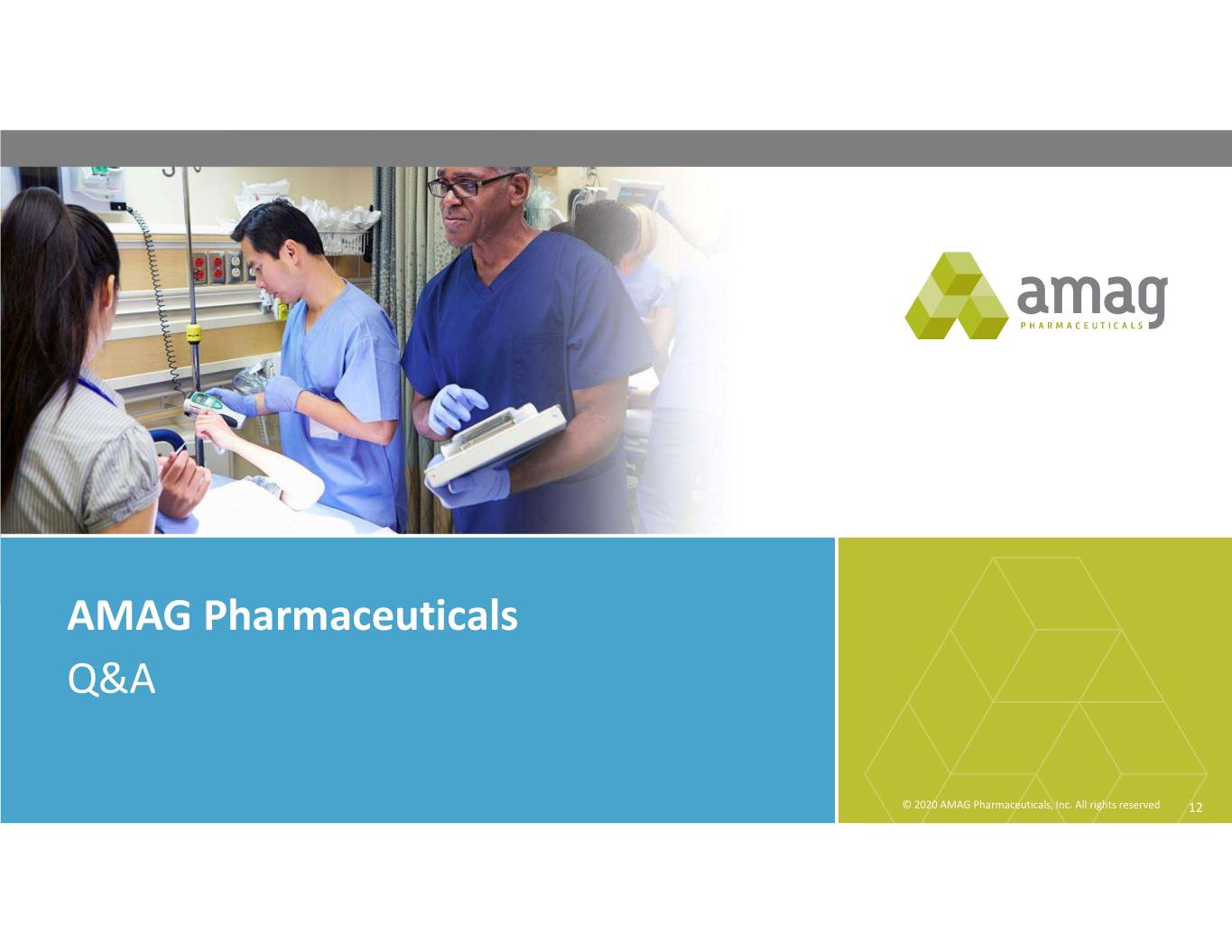 amag
PHARMACEUTICALS

AMAG Pharmaceuticals
Q&A

© 2020 AMAG Pharmaceuticals, Inc. All rights reserved 12